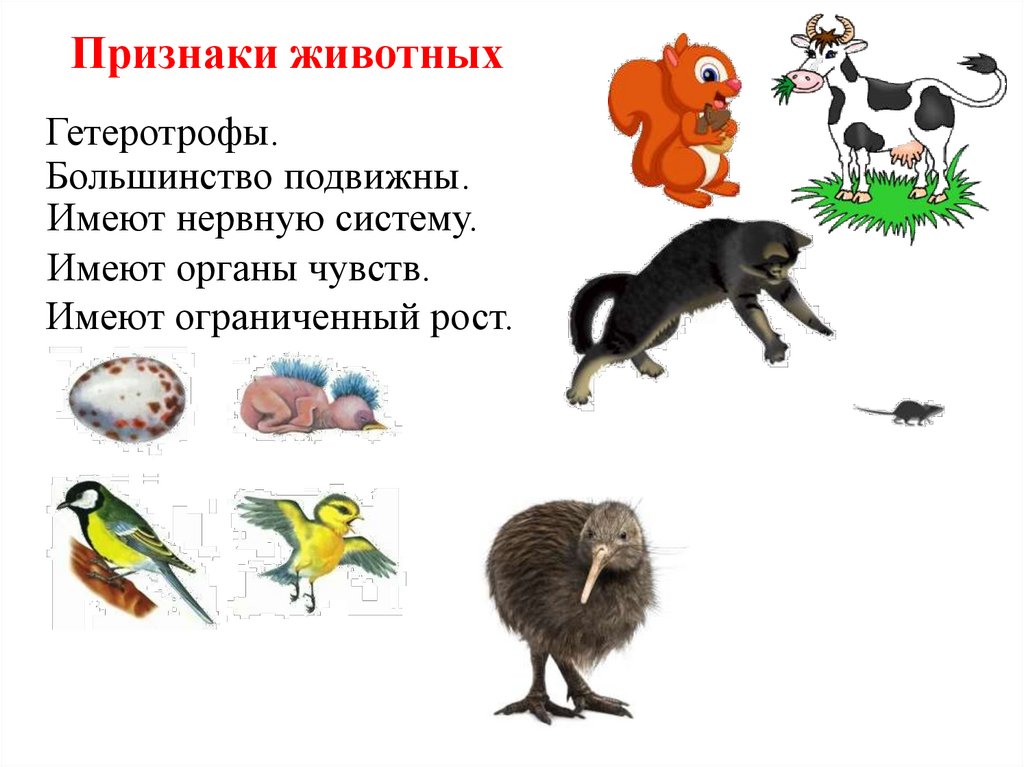 Признаки животных

Гетеротрофы.
Большинство подвижны.
Имеют нервную систему.
Имеют органы чувств.
Имеют ограниченный рост.